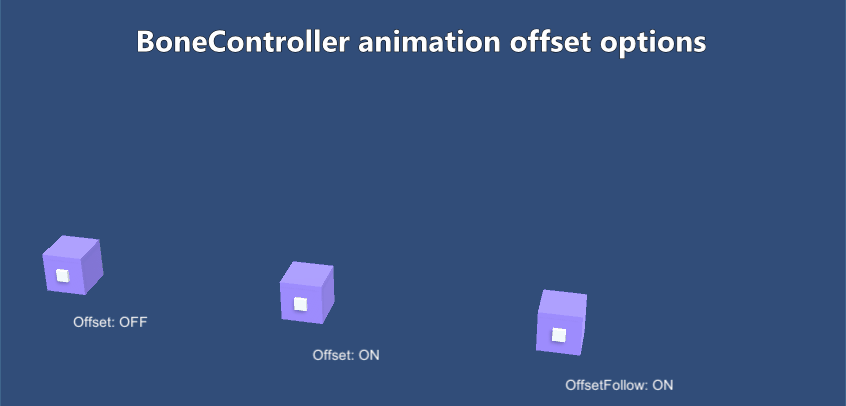 BoneController animation offset options

Offset: OFF

Offset: ON

OffsetFollow: ON